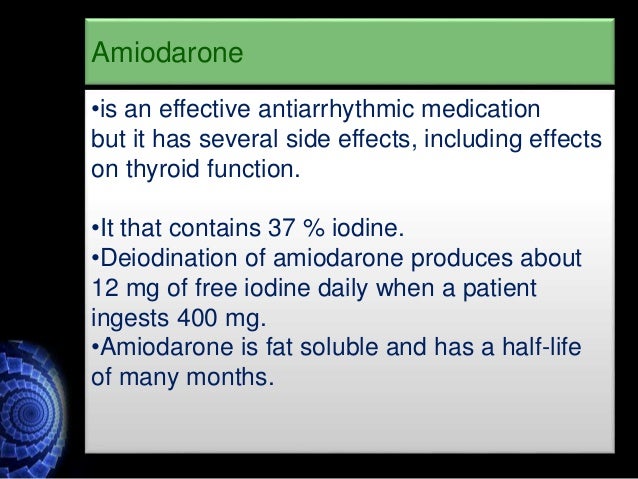 Amiodarone

•is an effective antiarrhythmic medication but it has several side effects, including effects on thyroid function.

•It that contains 37 % iodine.
•Deiodination of amiodarone produces about 12 mg of free iodine daily when a patient ingests 400 mg.
•Amiodarone is fat soluble and has a half-life of many months.